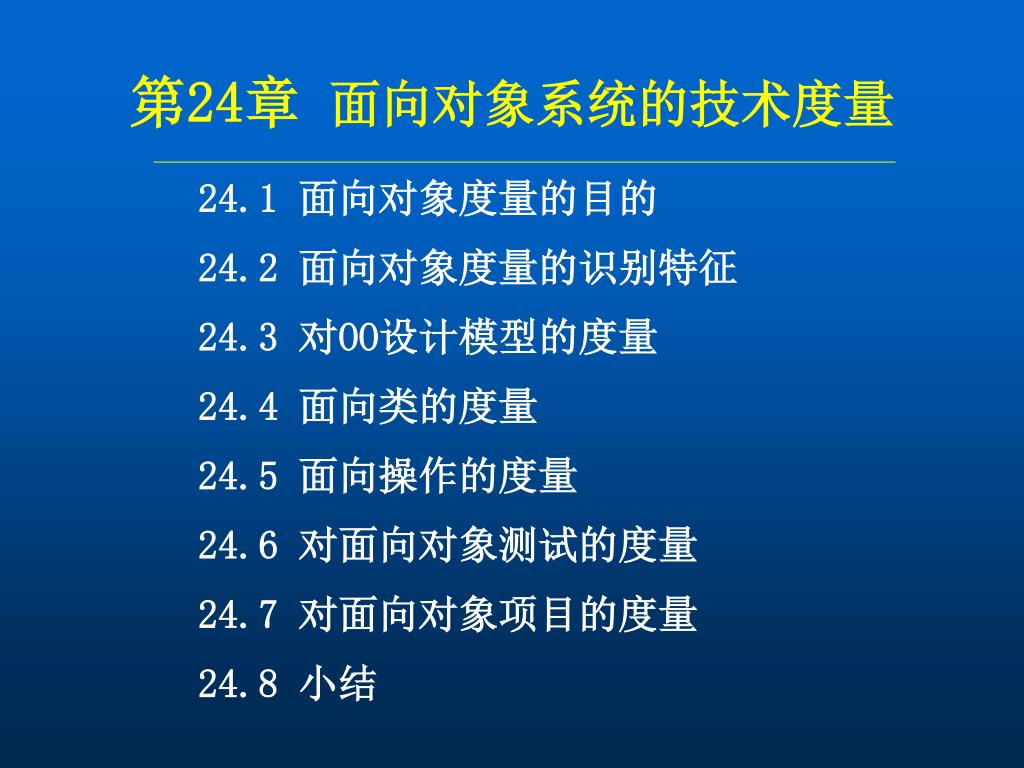 第24章 面向对象系统的技术度量

24.1 面向对象度量的目的

24.2 面向对象度量的识别特征

24.3 对OO设计模型的度量

24.4 面向类的度量

24.5 面向操作的度量

24.6 对面向对象测试的度量

24.7 对面向对象项目的度量

24.8 小结